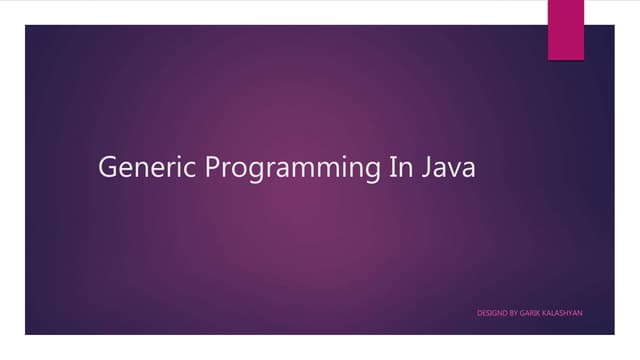 Generic Programming In Java

DESIGND BY GARIK KALASHYAN